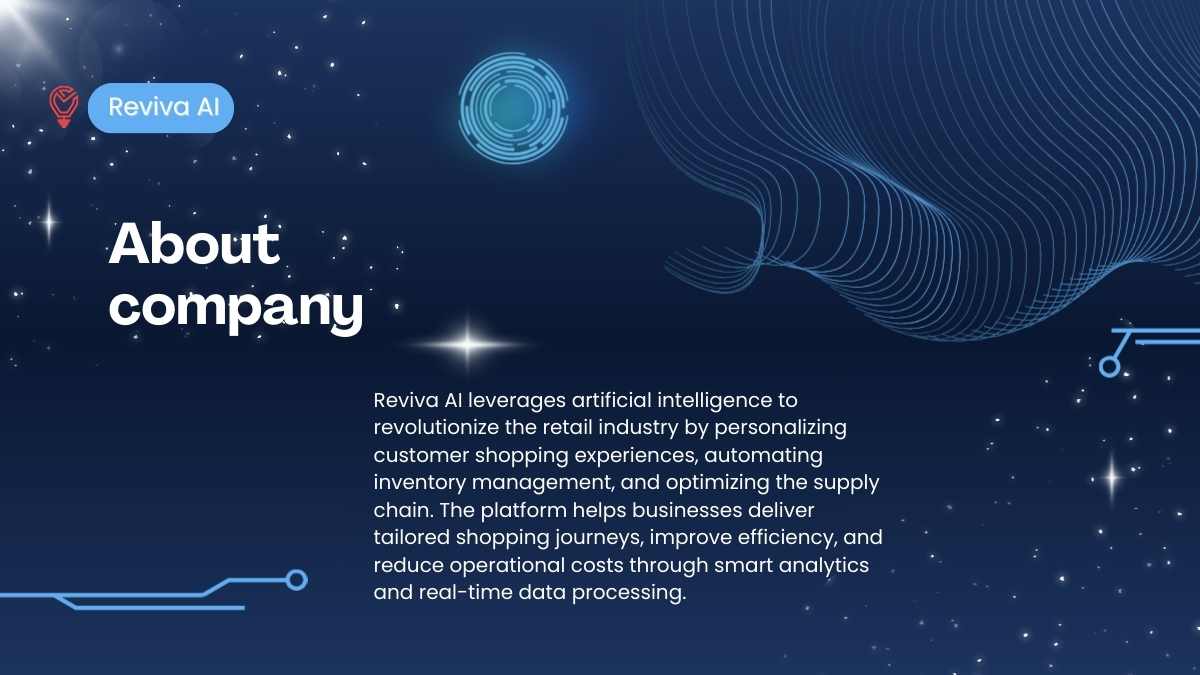 Reviva AI

About company

Reviva AI leverages artificial intelligence to revolutionize the retail industry by personalizing customer shopping experiences, automating inventory management, and optimizing the supply chain. The platform helps businesses deliver tailored shopping journeys, improve efficiency, and reduce operational costs through smart analytics and real-time data processing.